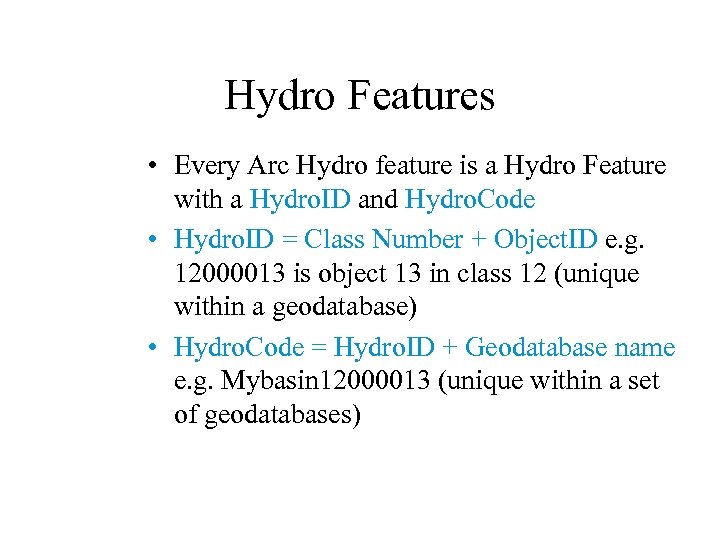 Hydro Features

• Every Arc Hydro feature is a Hydro Feature with a HydroID and HydroCode

• HydroID = Class Number + ObjectID e.g. 12000013 is object 13 in class 12 (unique within a geodatabase)

• HydroCode = HydroID + Geodatabase name e.g. Mybasin12000013 (unique within a set of geodatabases)